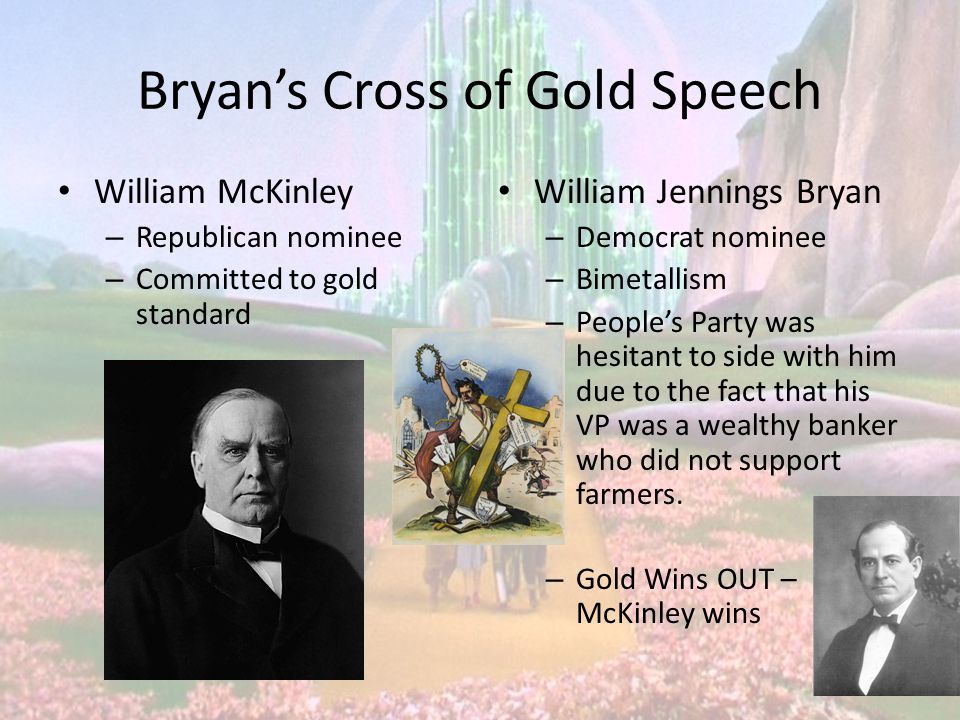 Bryan's Cross of Gold Speech

• William McKinley
– Republican nominee
– Committed to gold standard

• William Jennings Bryan
– Democrat nominee
– Bimetallism
– People's Party was hesitant to side with him due to the fact that his VP was a wealthy banker who did not support farmers.

– Gold Wins OUT – McKinley wins